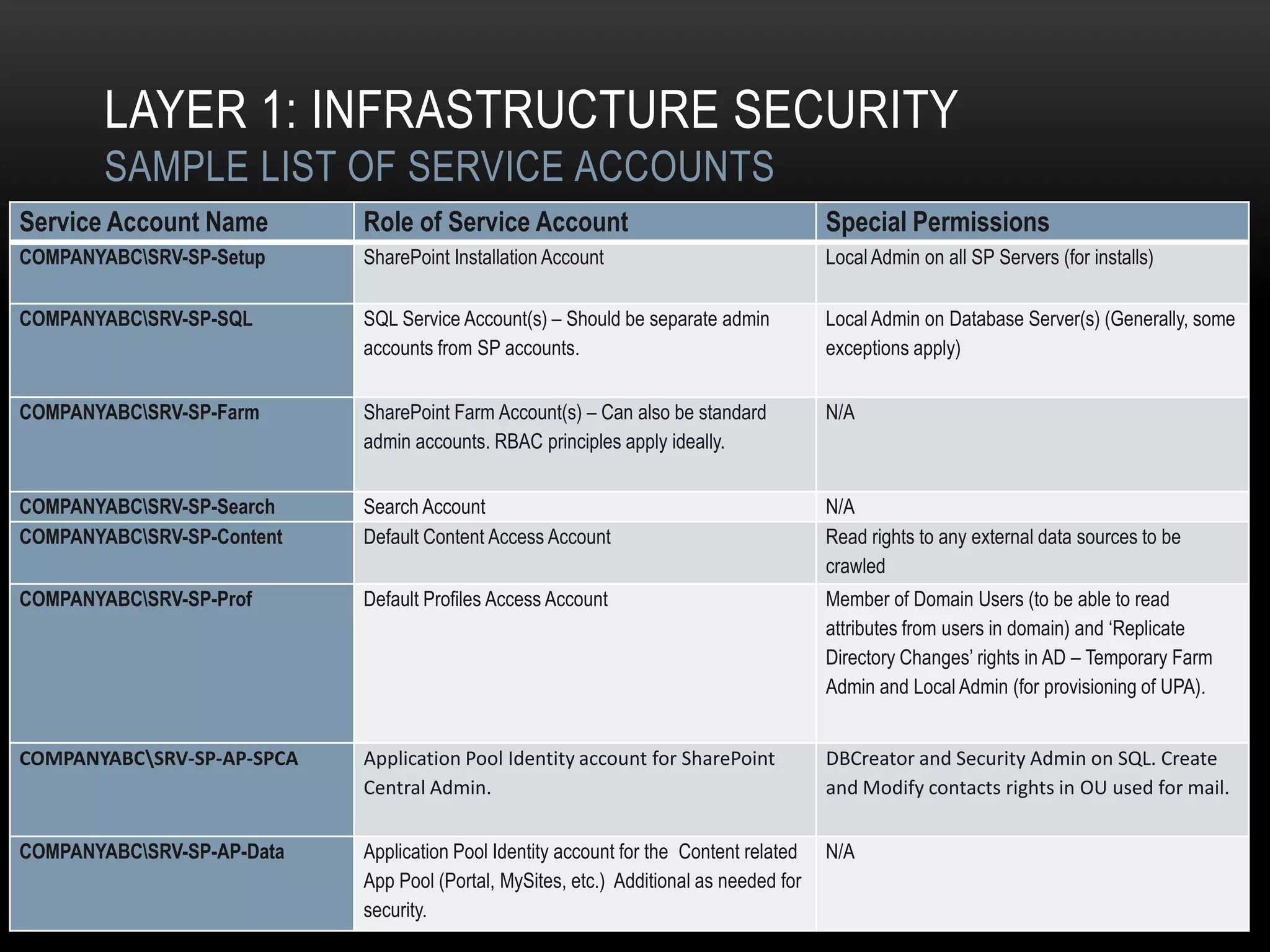 LAYER 1: INFRASTRUCTURE SECURITY
SAMPLE LIST OF SERVICE ACCOUNTS

| Service Account Name | Role of Service Account | Special Permissions |
|---|---|---|
| COMPANYABC\SRV-SP-Setup | SharePoint Installation Account | Local Admin on all SP Servers (for installs) |
| COMPANYABC\SRV-SP-SQL | SQL Service Account(s) – Should be separate admin accounts from SP accounts. | Local Admin on Database Server(s) (Generally, some exceptions apply) |
| COMPANYABC\SRV-SP-Farm | SharePoint Farm Account(s) – Can also be standard admin accounts. RBAC principles apply ideally. | N/A |
| COMPANYABC\SRV-SP-Search | Search Account | N/A |
| COMPANYABC\SRV-SP-Content | Default Content Access Account | Read rights to any external data sources to be crawled |
| COMPANYABC\SRV-SP-Prof | Default Profiles Access Account | Member of Domain Users (to be able to read attributes from users in domain) and ‘Replicate Directory Changes’ rights in AD – Temporary Farm Admin and Local Admin (for provisioning of UPA). |
| COMPANYABC\SRV-SP-AP-SPCA | Application Pool Identity account for SharePoint Central Admin. | DBCreator and Security Admin on SQL. Create and Modify contacts rights in OU used for mail. |
| COMPANYABC\SRV-SP-AP-Data | Application Pool Identity account for the Content related App Pool (Portal, MySites, etc.) Additional as needed for security. | N/A |